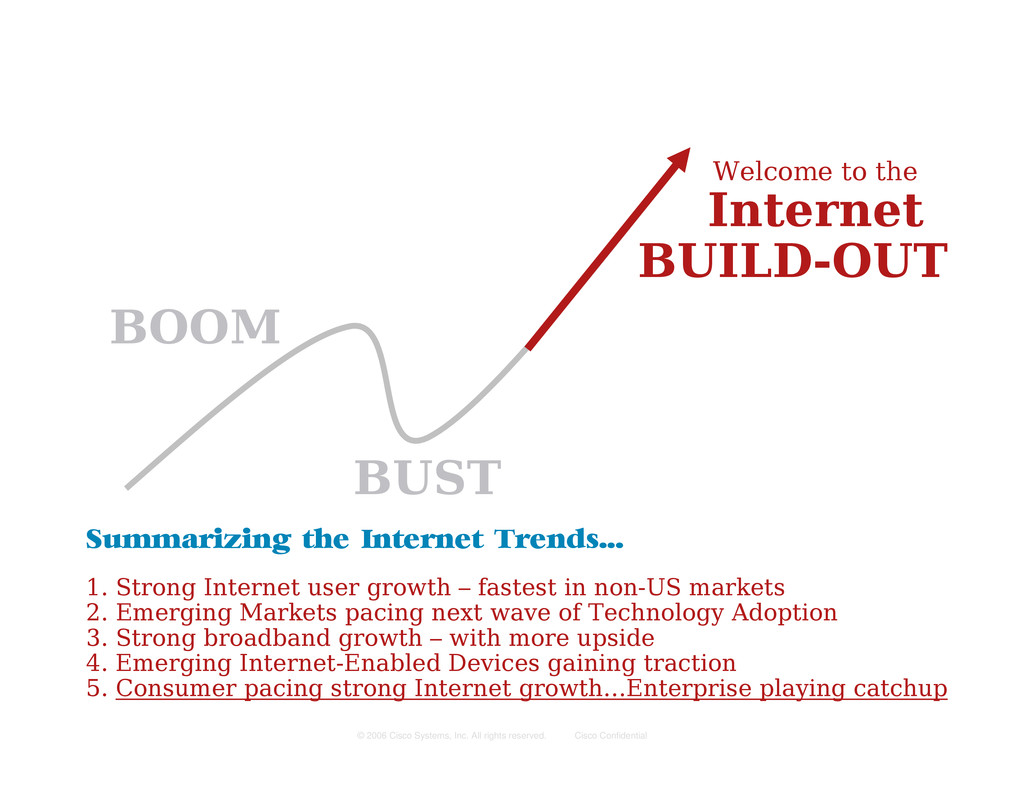 Welcome to the
Internet
BUILD-OUT

BOOM

BUST

Summarizing the Internet Trends…

1. Strong Internet user growth – fastest in non-US markets
2. Emerging Markets pacing next wave of Technology Adoption
3. Strong broadband growth – with more upside
4. Emerging Internet-Enabled Devices gaining traction
5. Consumer pacing strong Internet growth…Enterprise playing catchup

© 2006 Cisco Systems, Inc. All rights reserved. Cisco Confidential